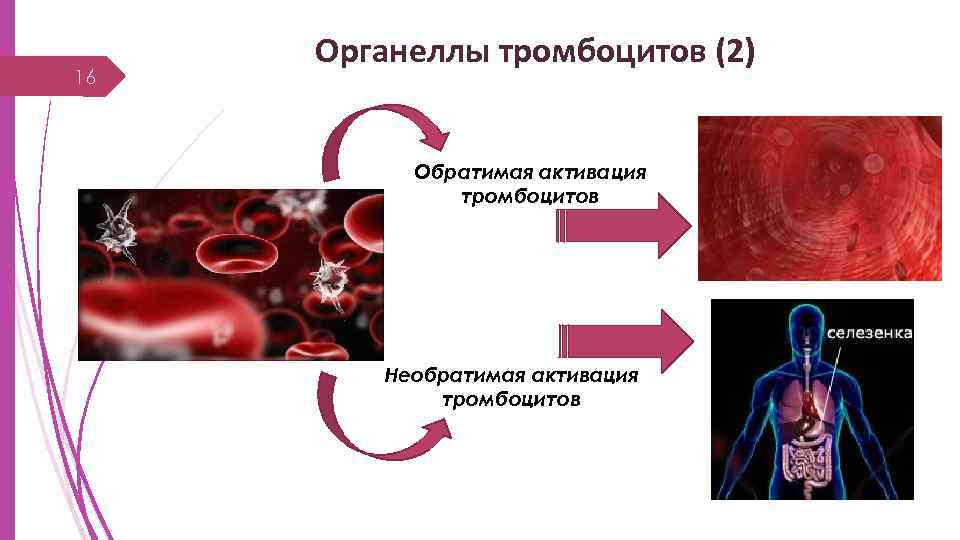 16

Органеллы тромбоцитов (2)

Обратимая активация тромбоцитов

Необратимая активация тромбоцитов

селезенка